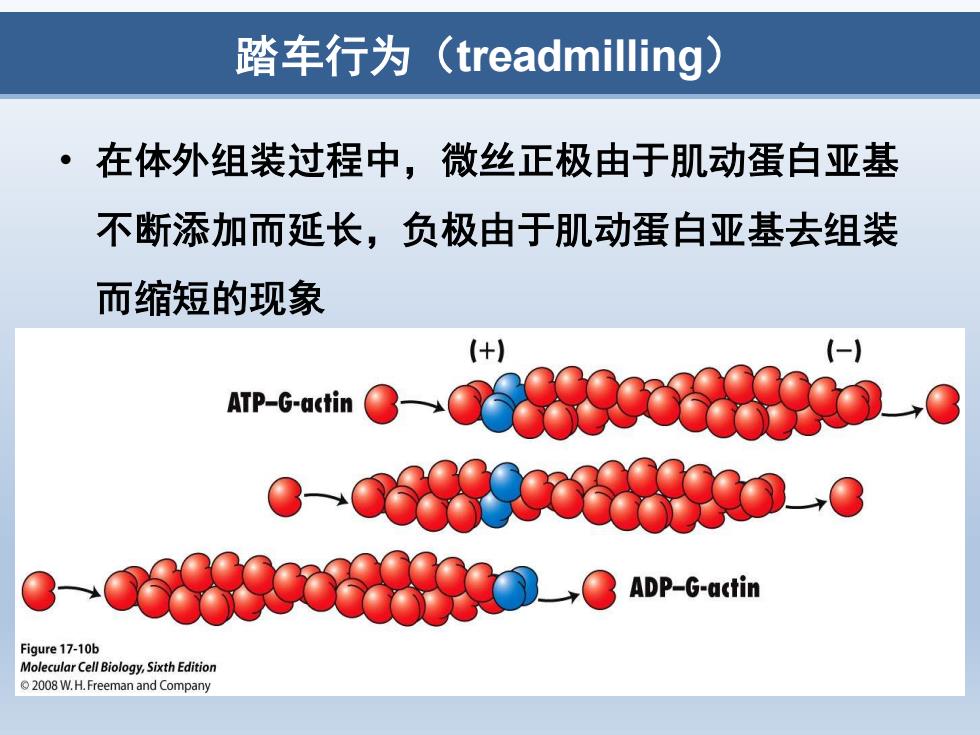 踏车行为（treadmilling）

• 在体外组装过程中，微丝正极由于肌动蛋白亚基不断添加而延长，负极由于肌动蛋白亚基去组装而缩短的现象

(+)

(−)

ATP–G-actin

ADP–G-actin

Figure 17-10b
Molecular Cell Biology, Sixth Edition
© 2008 W. H. Freeman and Company